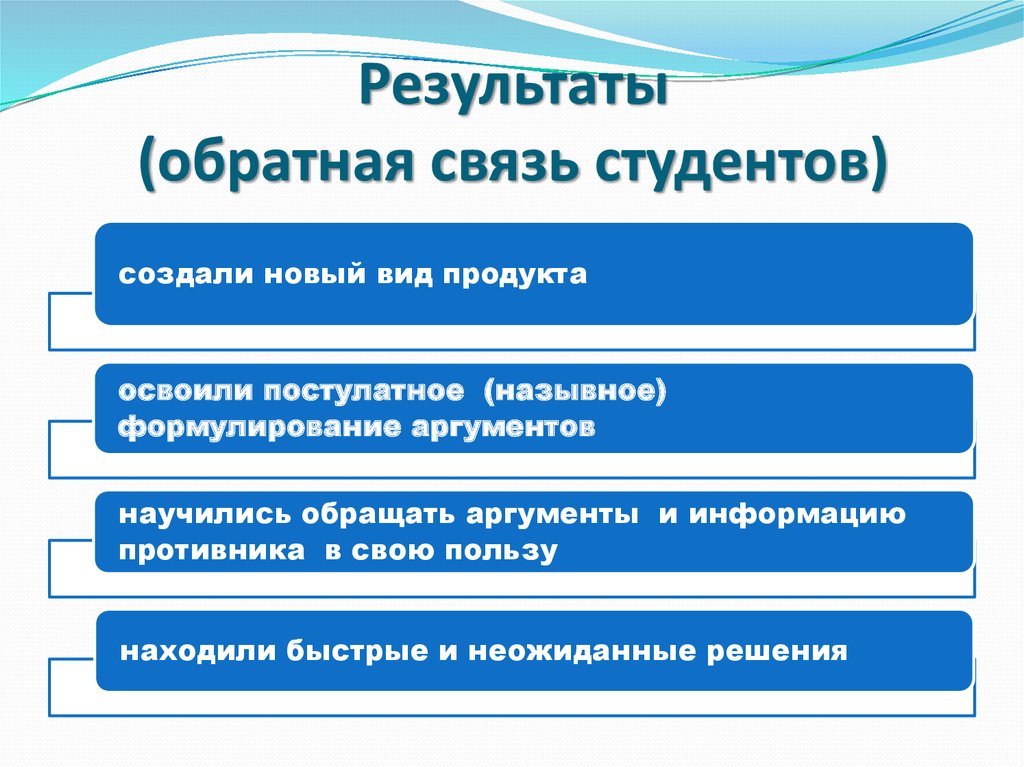 Результаты
(обратная связь студентов)

создали новый вид продукта

освоили постулатное (назывное) формулирование аргументов

научились обращать аргументы и информацию противника в свою пользу

находили быстрые и неожиданные решения